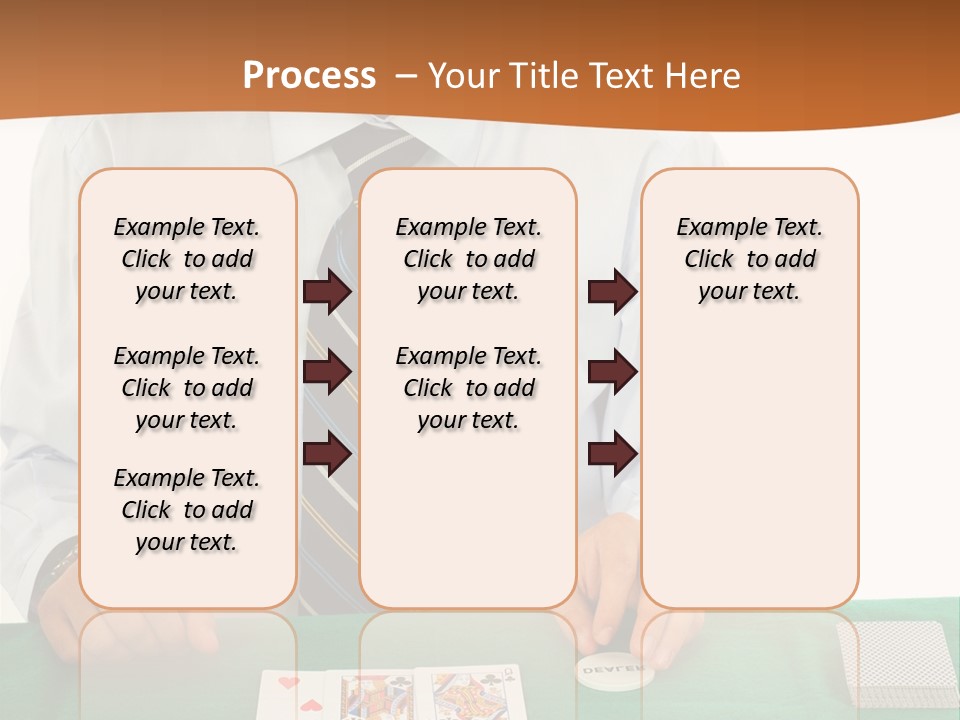 Process – Your Title Text Here

Example Text. Click to add your text.

Example Text. Click to add your text.

Example Text. Click to add your text.

Example Text. Click to add your text.

Example Text. Click to add your text.

Example Text. Click to add your text.

DEALER